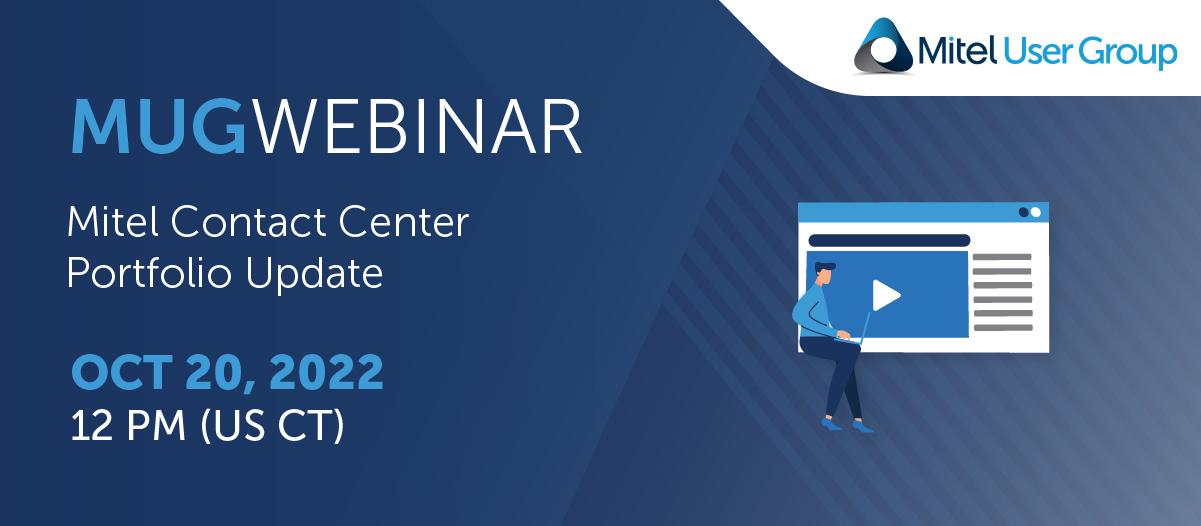 Mitel User Group

MUGWEBINAR

Mitel Contact Center Portfolio Update

OCT 20, 2022
12 PM (US CT)